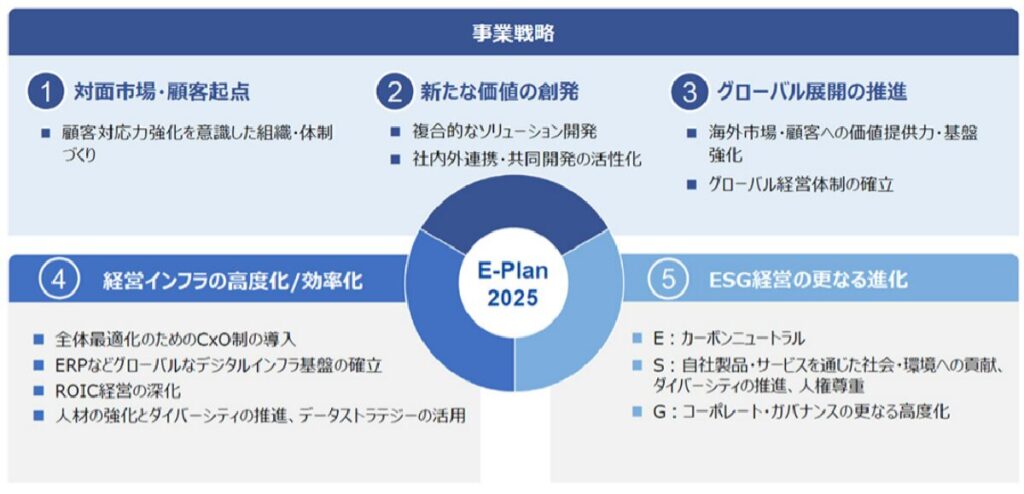 事業戦略

1 対面市場・顧客起点

■ 顧客対応力強化を意識した組織・体制づくり

2 新たな価値の創発

■ 複合的なソリューション開発
■ 社内外連携・共同開発の活性化

3 グローバル展開の推進

■ 海外市場・顧客への価値提供力・基盤強化
■ グローバル経営体制の確立

E-Plan 2025

4 経営インフラの高度化/効率化

■ 全体最適化のためのCxO制の導入
■ ERPなどグローバルなデジタルインフラ基盤の確立
■ ROIC経営の深化
■ 人材の強化とダイバーシティの推進、データストラテジーの活用

5 ESG経営の更なる進化

■ E：カーボンニュートラル
■ S：自社製品・サービスを通じた社会・環境への貢献、ダイバーシティの推進、人権尊重
■ G：コーポレート・ガバナンスの更なる高度化